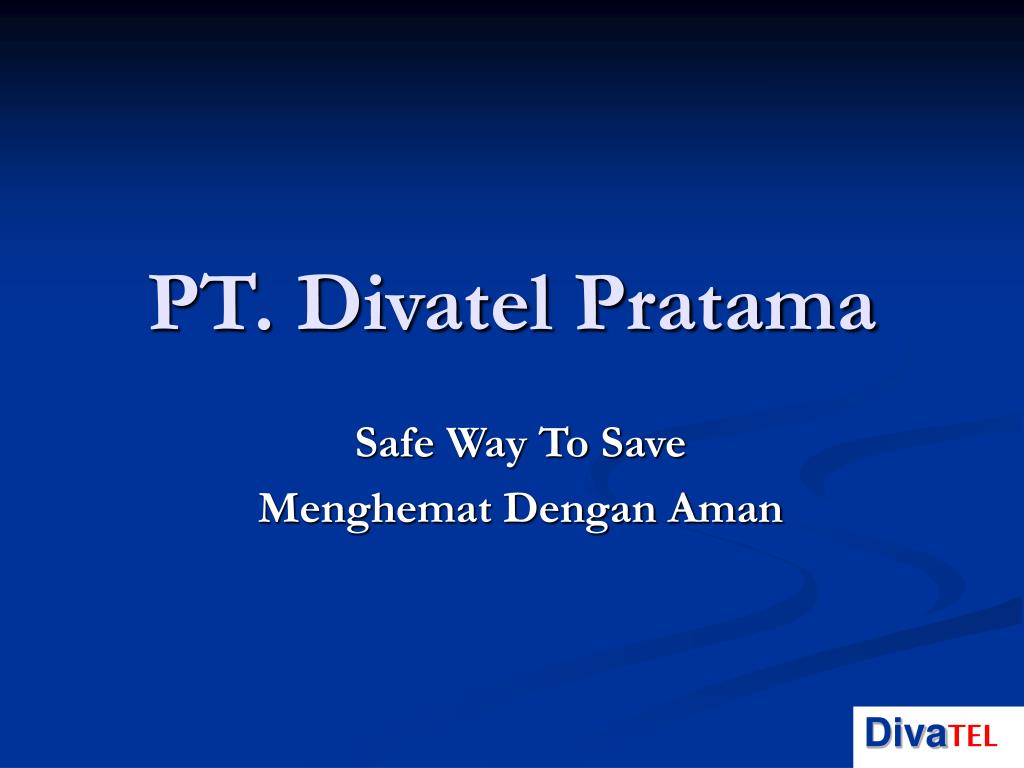 PT. Divatel Pratama

Safe Way To Save
Menghemat Dengan Aman

DivaTEL